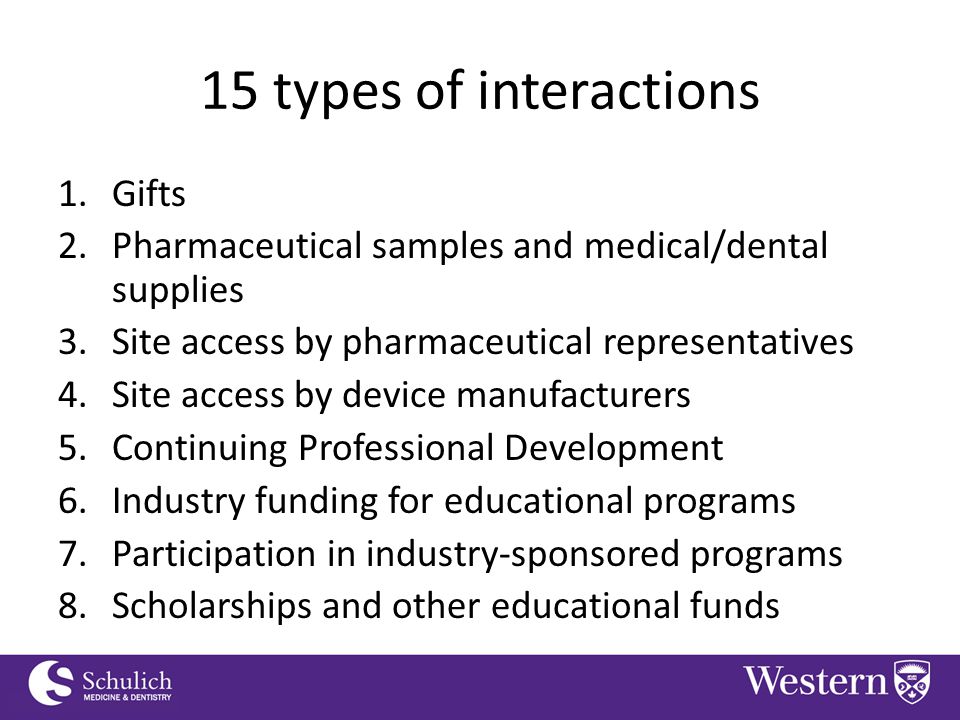 15 types of interactions

1. Gifts
2. Pharmaceutical samples and medical/dental supplies
3. Site access by pharmaceutical representatives
4. Site access by device manufacturers
5. Continuing Professional Development
6. Industry funding for educational programs
7. Participation in industry-sponsored programs
8. Scholarships and other educational funds

Schulich
MEDICINE & DENTISTRY

Western